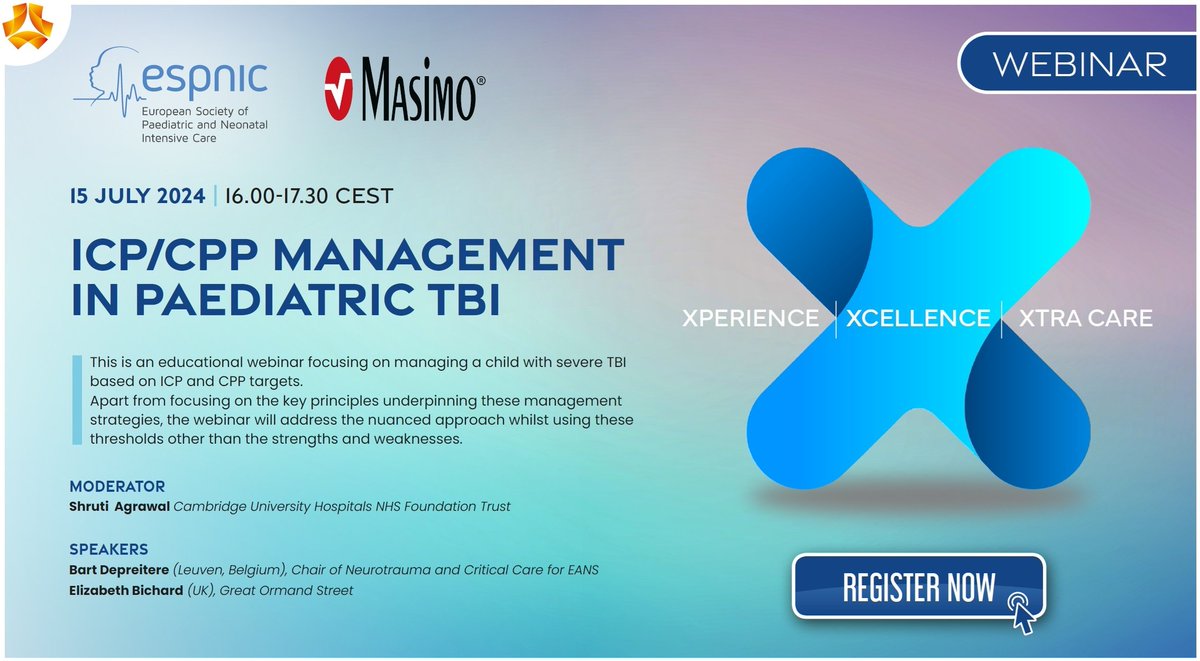 espnic
European Society of Paediatric and Neonatal Intensive Care

Masimo®

WEBINAR

15 JULY 2024 | 16.00-17.30 CEST

ICP/CPP MANAGEMENT IN PAEDIATRIC TBI

This is an educational webinar focusing on managing a child with severe TBI based on ICP and CPP targets.
Apart from focusing on the key principles underpinning these management strategies, the webinar will address the nuanced approach whilst using these thresholds other than the strengths and weaknesses.

MODERATOR
Shruti Agrawal Cambridge University Hospitals NHS Foundation Trust

SPEAKERS
Bart Depreitere (Leuven, Belgium), Chair of Neurotrauma and Critical Care for EANS
Elizabeth Bichard (UK), Great Ormand Street

XPERIENCE | XCELLENCE | XTRA CARE

REGISTER NOW